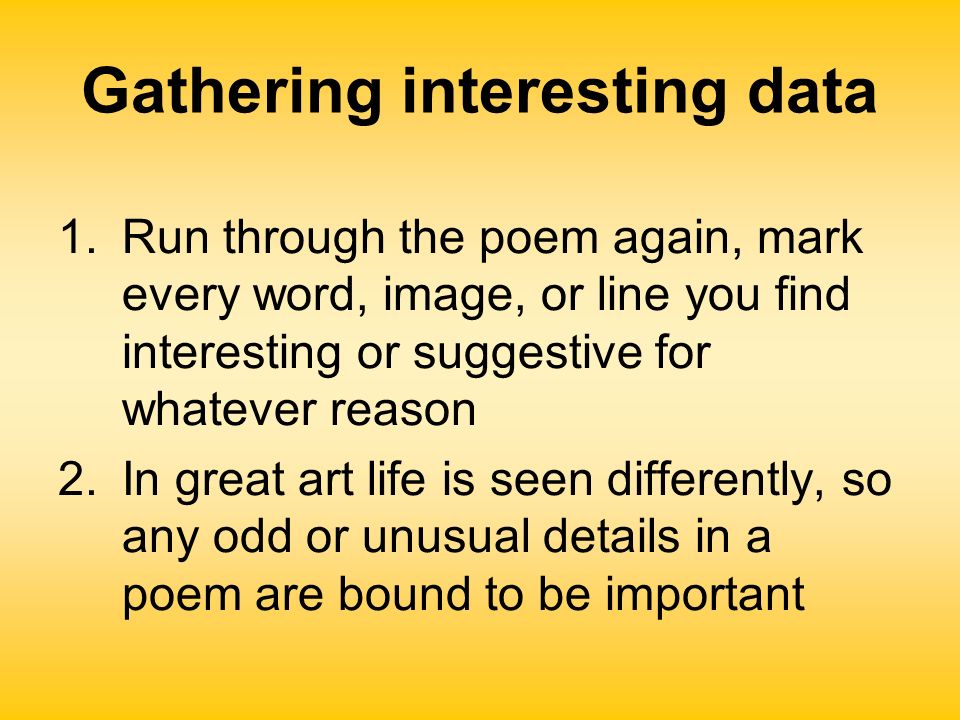 Gathering interesting data

1. Run through the poem again, mark every word, image, or line you find interesting or suggestive for whatever reason

2. In great art life is seen differently, so any odd or unusual details in a poem are bound to be important